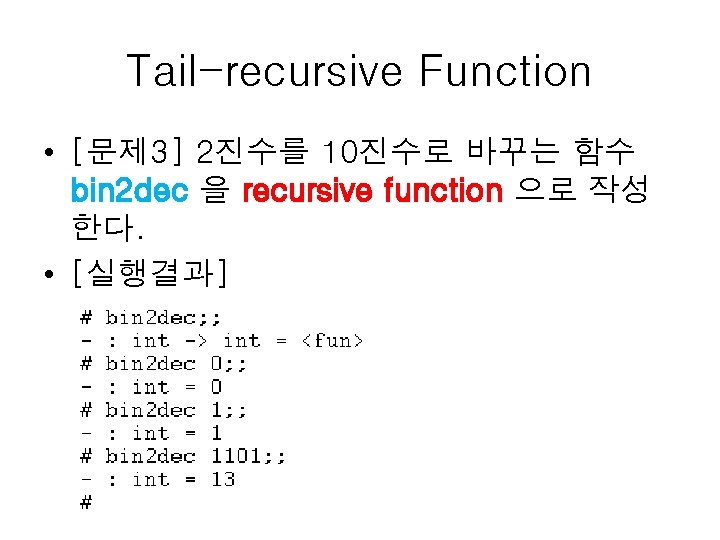 Tail-recursive Function

• [문제3] 2진수를 10진수로 바꾸는 함수 bin2dec 을 recursive function 으로 작성한다.

• [실행결과]

# bin2dec;;
- : int -> int = <fun>
# bin2dec 0;;
- : int = 0
# bin2dec 1;;
- : int = 1
# bin2dec 1101;;
- : int = 13
#